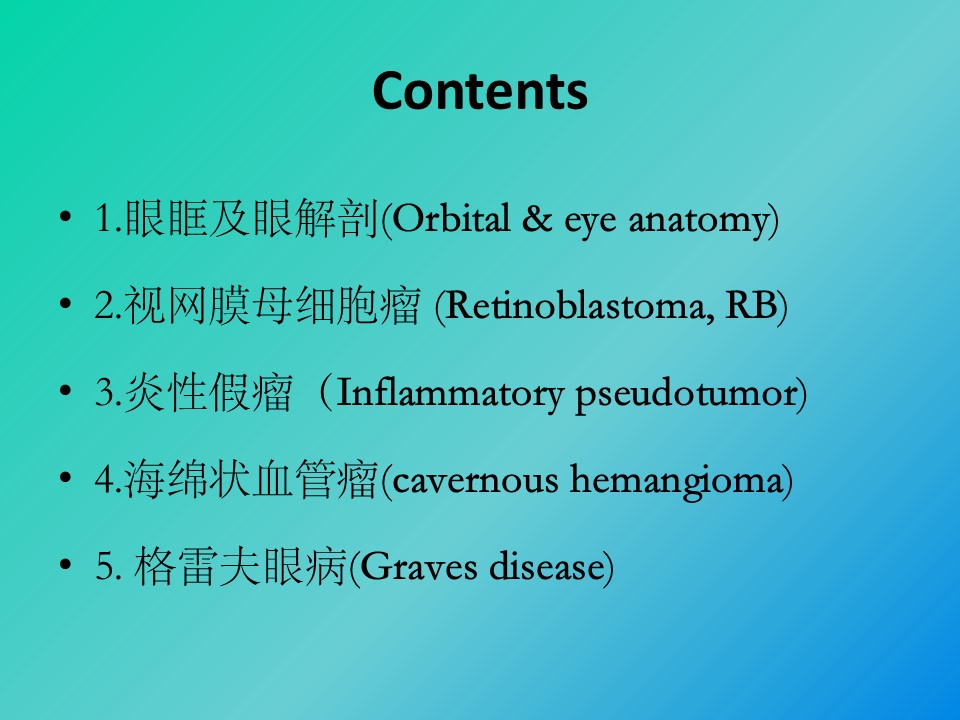 Contents

• 1.眼眶及眼解剖(Orbital & eye anatomy)
• 2.视网膜母细胞瘤 (Retinoblastoma, RB)
• 3.炎性假瘤（Inflammatory pseudotumor)
• 4.海绵状血管瘤(cavernous hemangioma)
• 5. 格雷夫眼病(Graves disease)